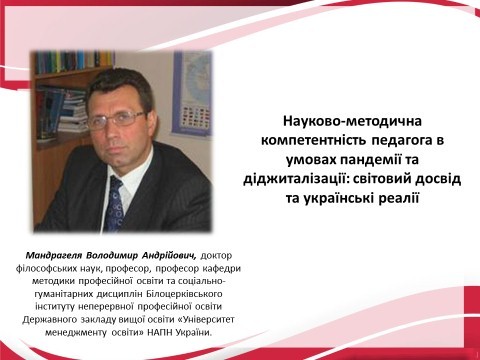 Науково-методична компетентність педагога в умовах пандемії та діджиталізації: світовий досвід та українські реалії

Мандрагеля Володимир Андрійович, доктор філософських наук, професор, професор кафедри методики професійної освіти та соціально-гуманітарних дисциплін Білоцерківського інституту неперервної професійної освіти Державного закладу вищої освіти «Університет менеджменту освіти» НАПН України.